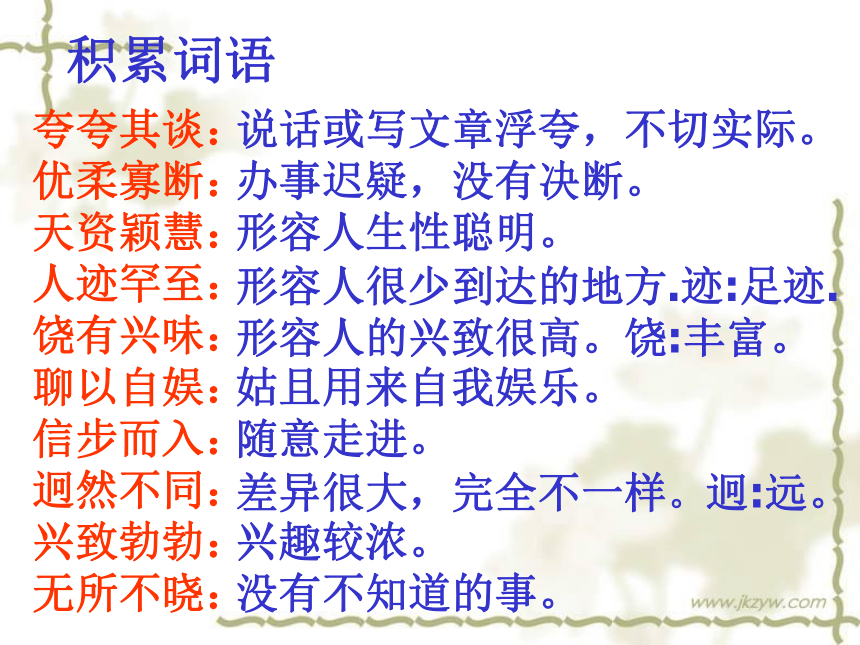 积累词语

夸夸其谈：说话或写文章浮夸，不切实际。
优柔寡断：办事迟疑，没有决断。
天资颖慧：形容人生性聪明。
人迹罕至：形容人很少到达的地方.迹:足迹.
饶有兴味：形容人的兴致很高。饶:丰富。
聊以自娱：姑且用来自我娱乐。
信步而入：随意走进。
迥然不同：差异很大，完全不一样。迥:远。
兴致勃勃：兴趣较浓。
无所不晓：没有不知道的事。

www.jkzyw.com